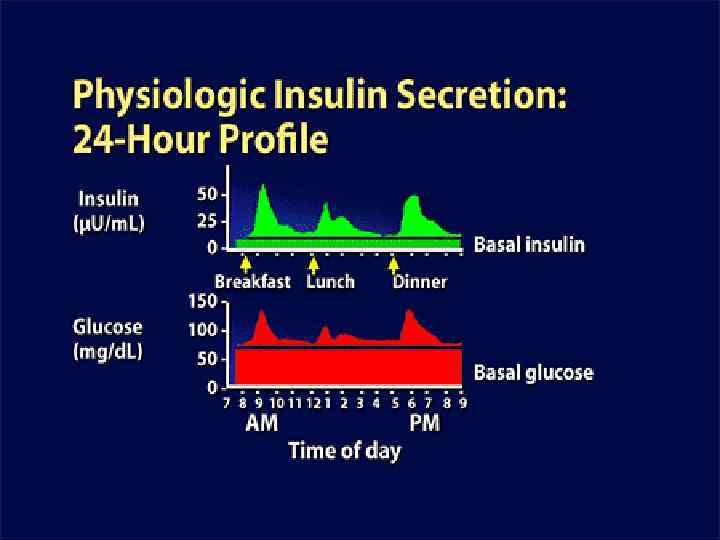 Physiologic Insulin Secretion: 24-Hour Profile

Insulin (µU/mL)

50
25
0

Basal insulin

Breakfast Lunch Dinner

Glucose (mg/dL)

150
100
50
0

Basal glucose

7 8 9 10 11 12 1 2 3 4 5 6 7 8 9
AM PM
Time of day